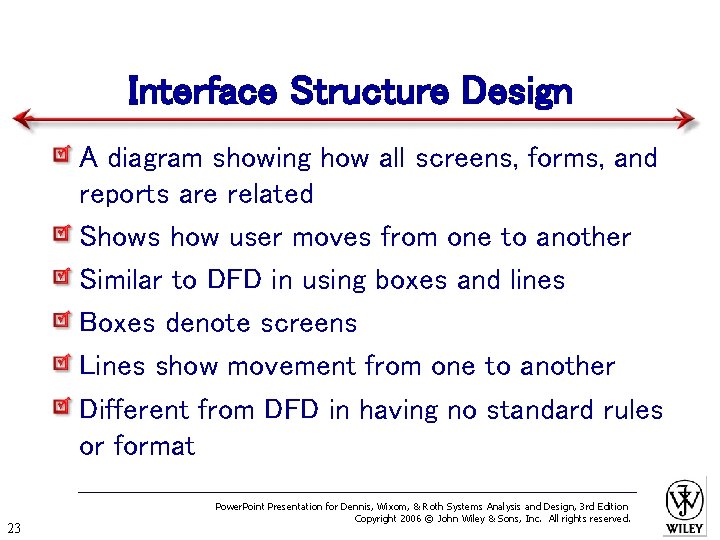 Interface Structure Design

A diagram showing how all screens, forms, and reports are related

Shows how user moves from one to another

Similar to DFD in using boxes and lines

Boxes denote screens

Lines show movement from one to another

Different from DFD in having no standard rules or format

PowerPoint Presentation for Dennis, Wixom, & Roth Systems Analysis and Design, 3rd Edition
Copyright 2006 © John Wiley & Sons, Inc. All rights reserved.

23

WILEY